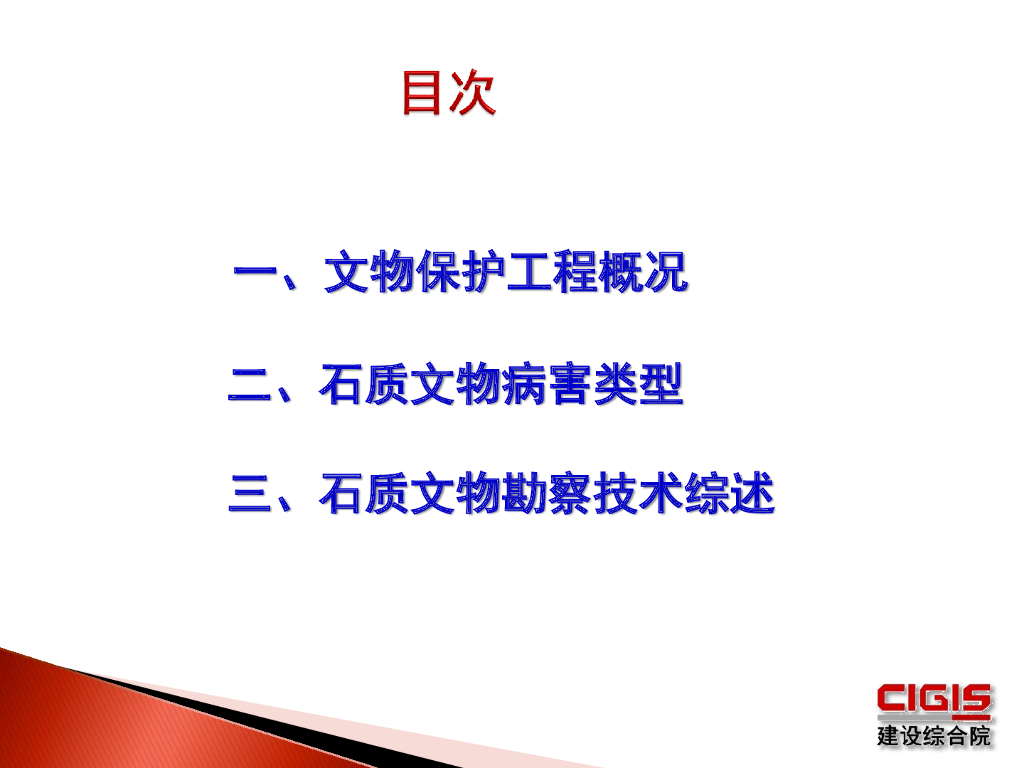 目次

一、文物保护工程概况

二、石质文物病害类型

三、石质文物勘察技术综述

CIGIS
建设综合院